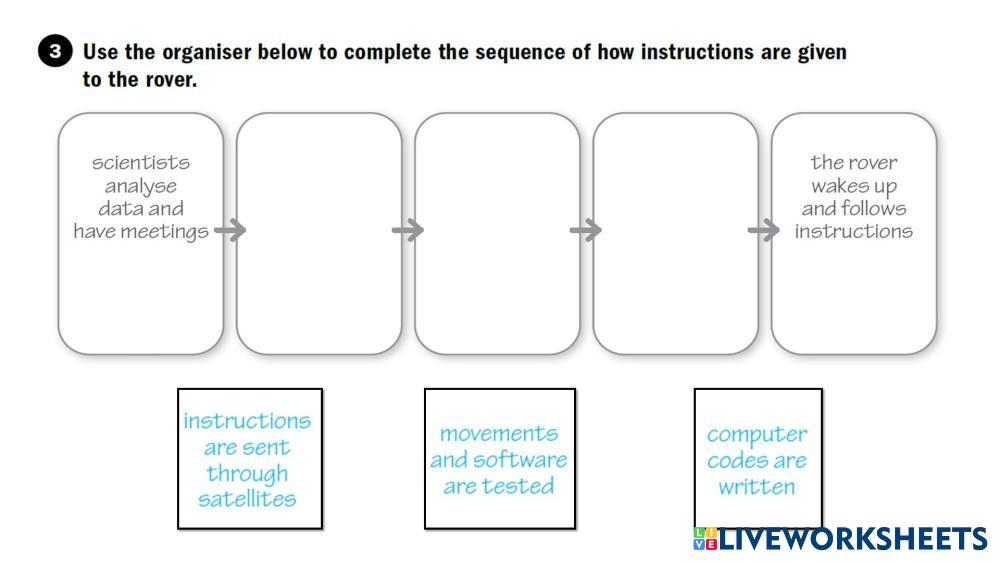 3 Use the organiser below to complete the sequence of how instructions are given to the rover.

scientists analyse data and have meetings

the rover wakes up and follows instructions

instructions are sent through satellites

movements and software are tested

computer codes are written

LIVEWORKSHEETS